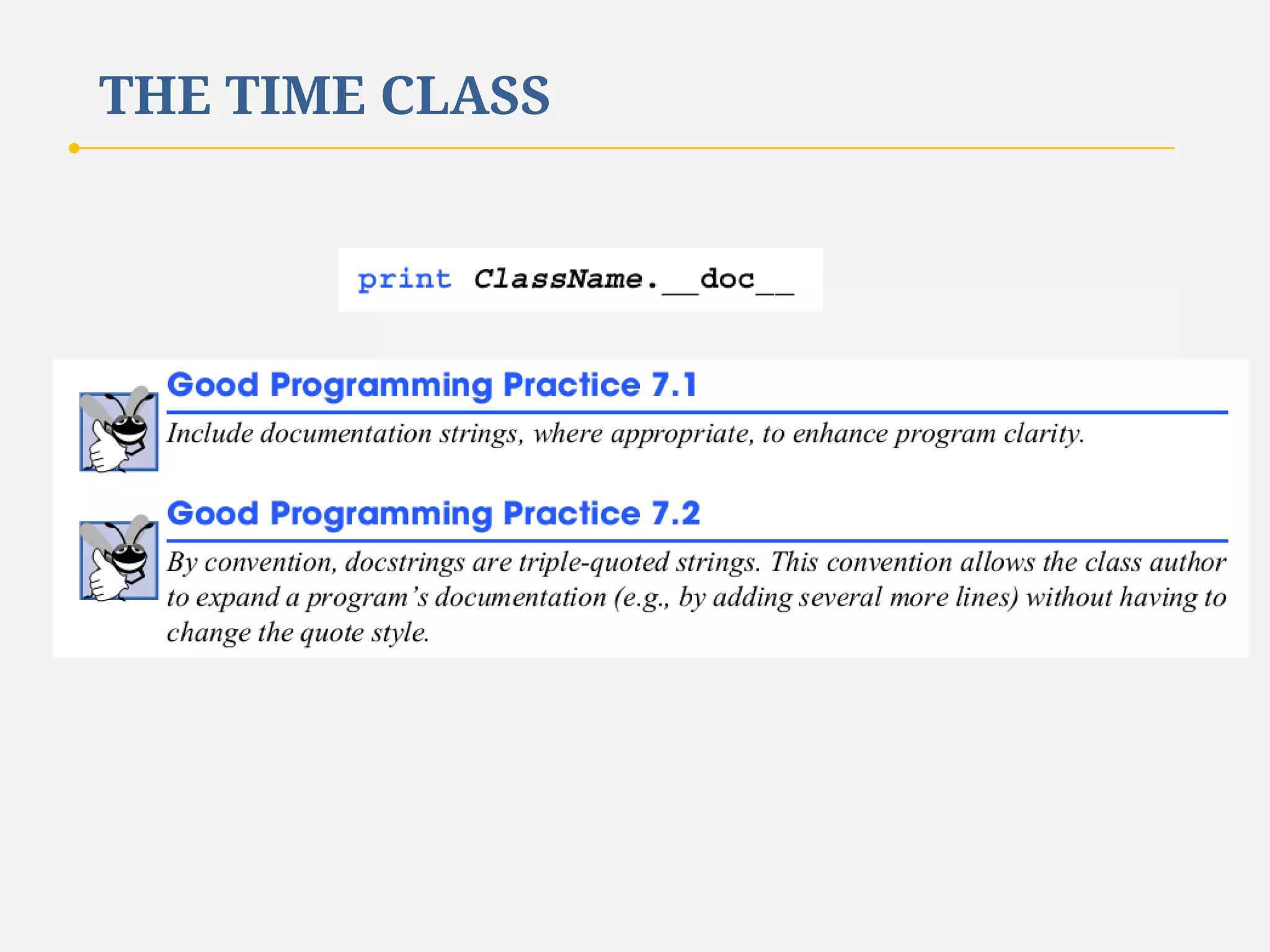 THE TIME CLASS

print ClassName.__doc__

Good Programming Practice 7.1

Include documentation strings, where appropriate, to enhance program clarity.

Good Programming Practice 7.2

By convention, docstrings are triple-quoted strings. This convention allows the class author to expand a program's documentation (e.g., by adding several more lines) without having to change the quote style.